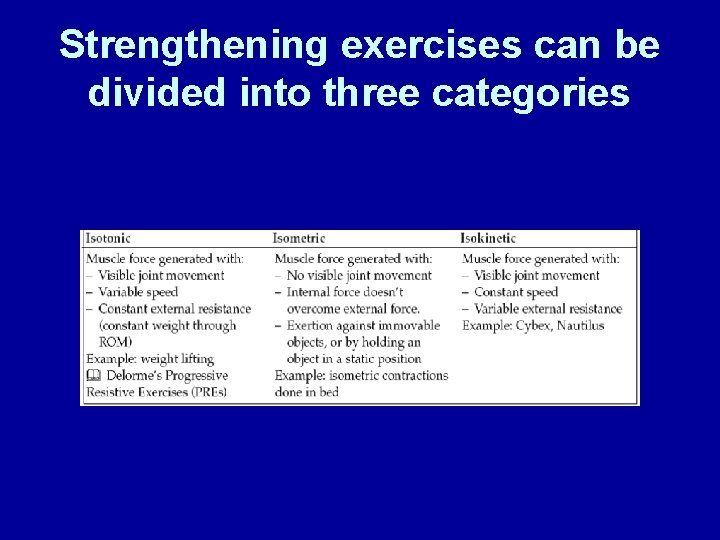 Strengthening exercises can be divided into three categories

| Isotonic | Isometric | Isokinetic |
|---|---|---|
| Muscle force generated with: – Visible joint movement – Variable speed – Constant external resistance (constant weight through ROM) Example: weight lifting Delorme's Progressive Resistive Exercises (PREs) | Muscle force generated with: – No visible joint movement – Internal force doesn't overcome external force. – Exertion against immovable objects, or by holding an object in a static position Example: isometric contractions done in bed | Muscle force generated with: – Visible joint movement – Constant speed – Variable external resistance Example: Cybex, Nautilus |